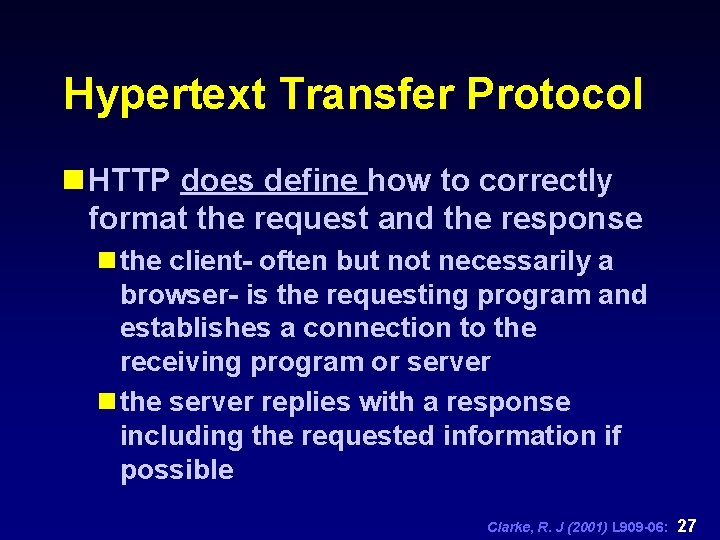 Hypertext Transfer Protocol

HTTP does define how to correctly format the request and the response

the client- often but not necessarily a browser- is the requesting program and establishes a connection to the receiving program or server

the server replies with a response including the requested information if possible

Clarke, R. J (2001) L909-06: 27